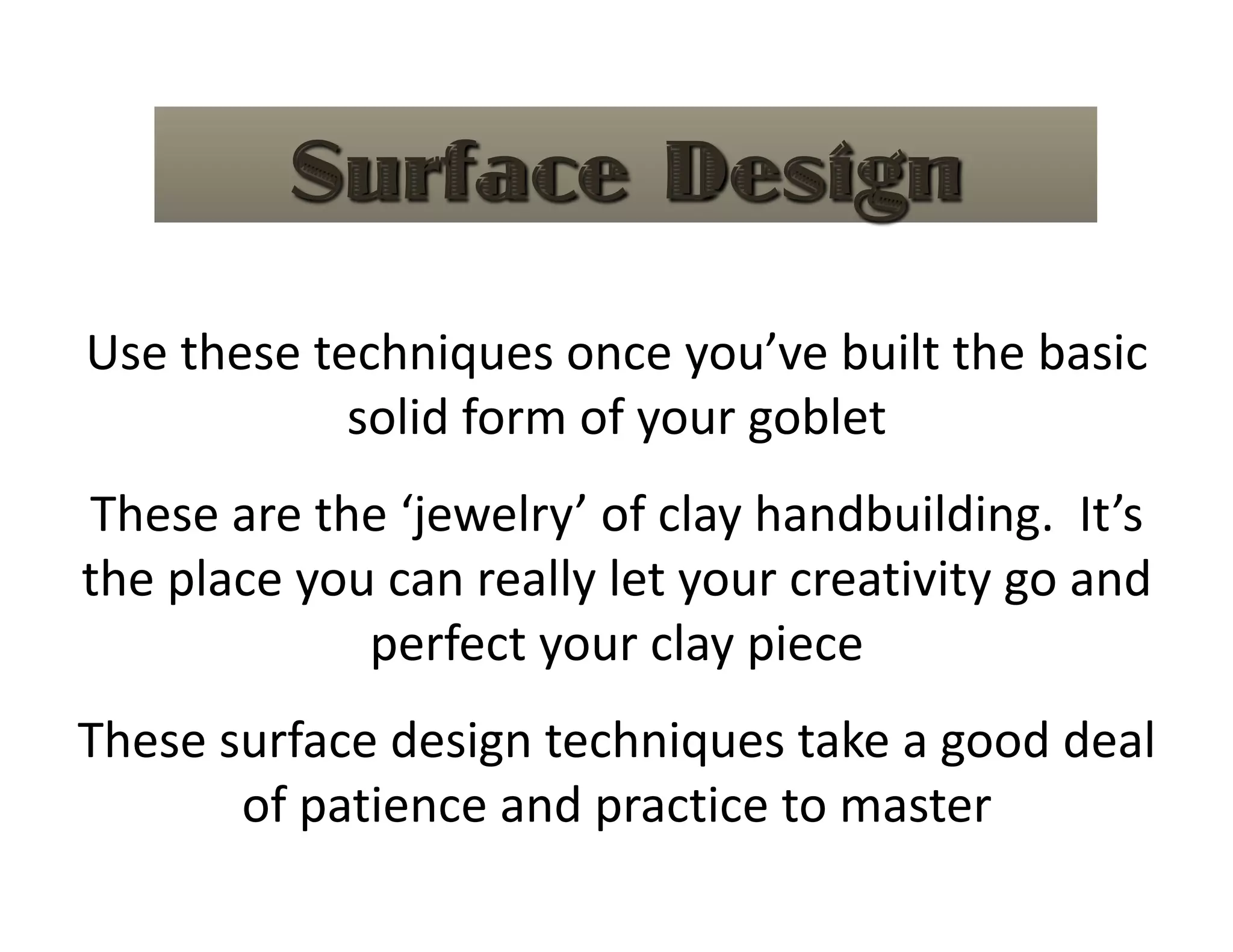 Surface Design

Use these techniques once you’ve built the basic solid form of your goblet

These are the ‘jewelry’ of clay handbuilding.  It’s the place you can really let your creativity go and perfect your clay piece

These surface design techniques take a good deal of patience and practice to master